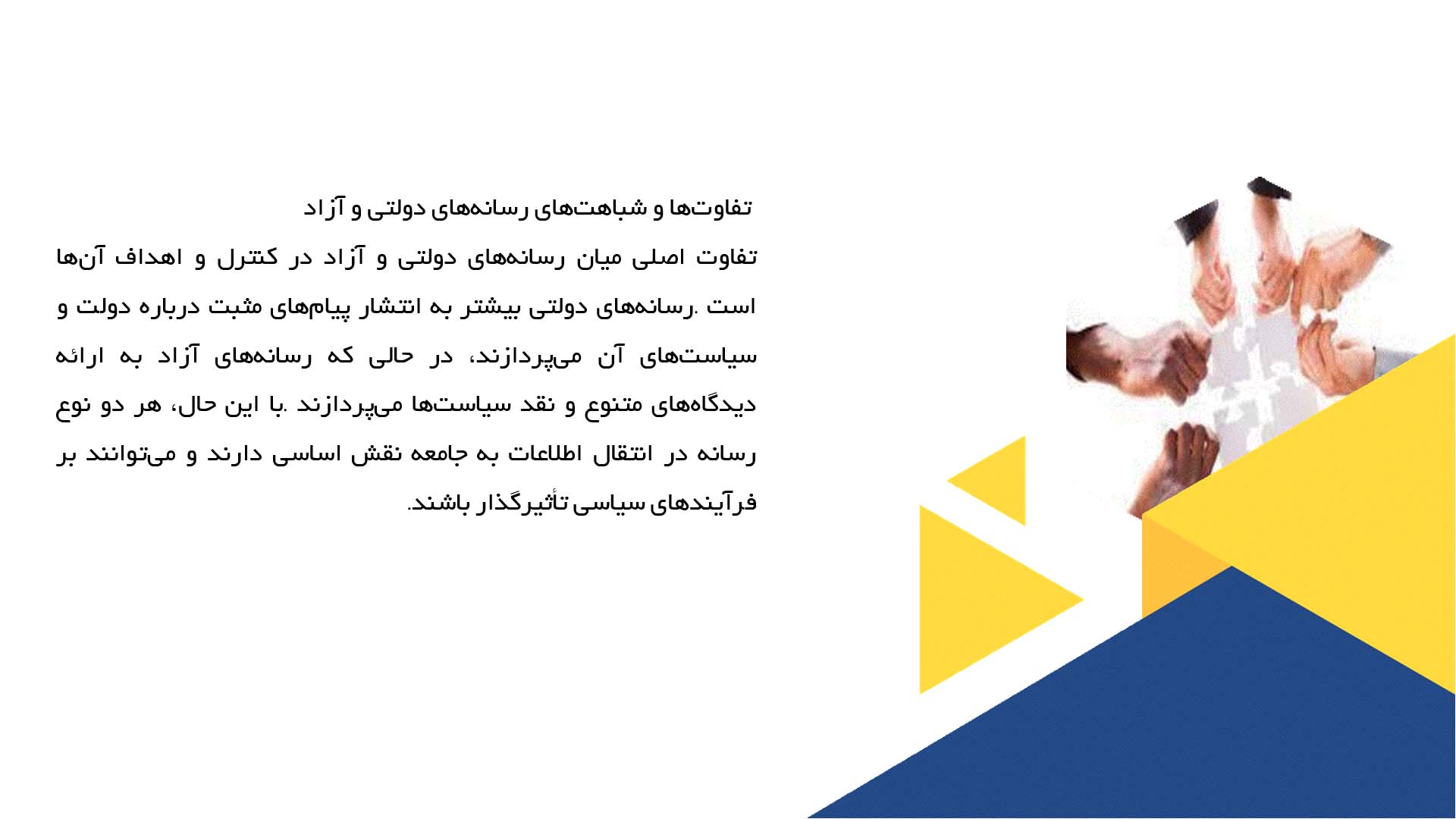 تفاوت‌ها و شباهت‌های رسانه‌های دولتی و آزاد

تفاوت اصلی میان رسانه‌های دولتی و آزاد در کنترل و اهداف آن‌ها است .رسانه‌های دولتی بیشتر به انتشار پیام‌های مثبت درباره دولت و سیاست‌های آن می‌پردازند، در حالی که رسانه‌های آزاد به ارائه دیدگاه‌های متنوع و نقد سیاست‌ها می‌پردازند .با این حال، هر دو نوع رسانه در انتقال اطلاعات به جامعه نقش اساسی دارند و می‌توانند بر فرآیندهای سیاسی تأثیرگذار باشند.